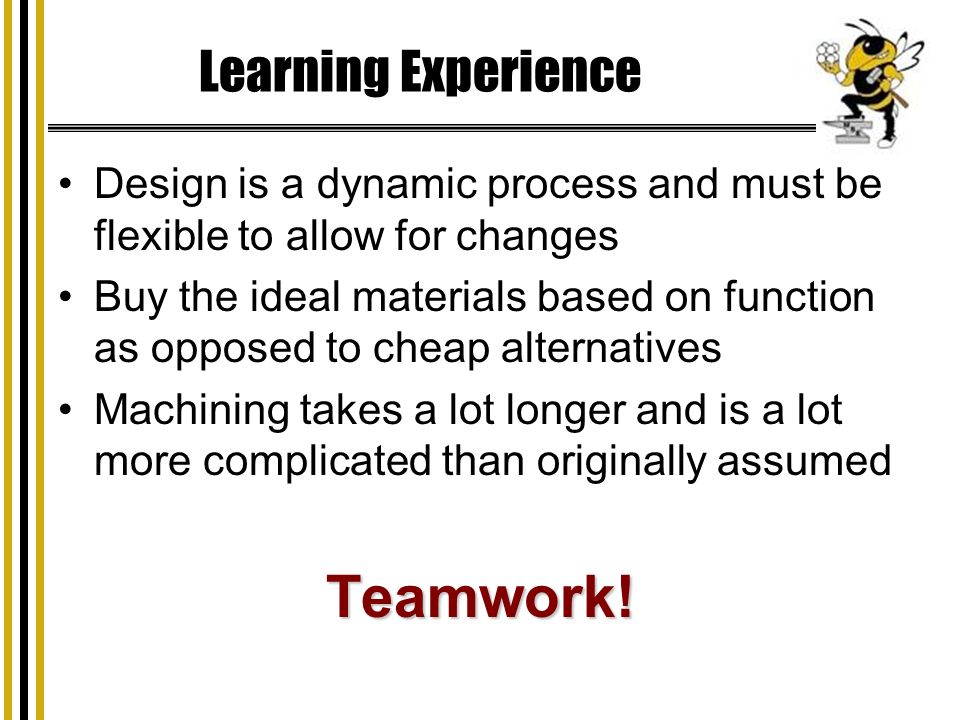 Learning Experience

• Design is a dynamic process and must be flexible to allow for changes
• Buy the ideal materials based on function as opposed to cheap alternatives
• Machining takes a lot longer and is a lot more complicated than originally assumed

Teamwork!